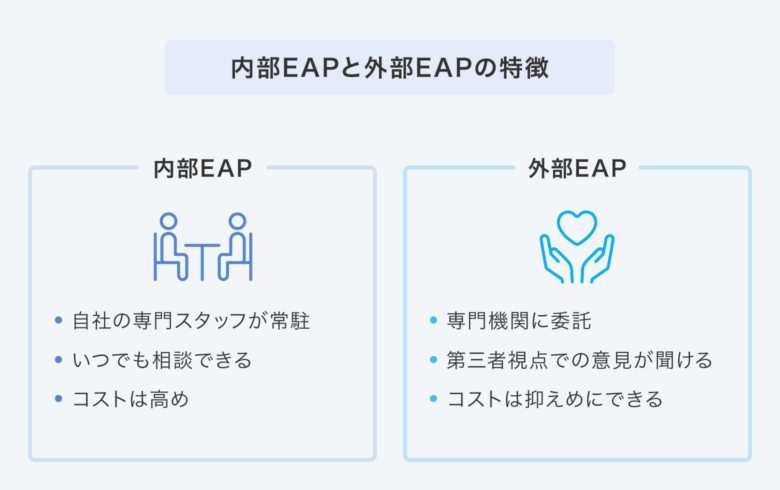 内部EAPと外部EAPの特徴

内部EAP

• 自社の専門スタッフが常駐
• いつでも相談できる
• コストは高め

外部EAP

• 専門機関に委託
• 第三者視点での意見が聞ける
• コストは抑えめにできる